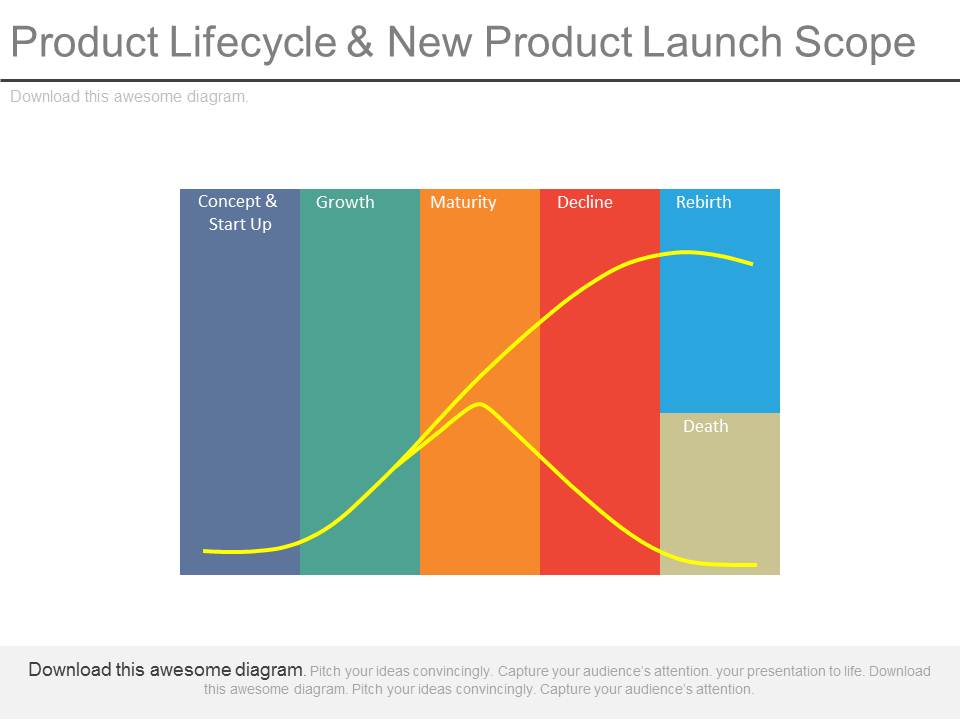 Product Lifecycle & New Product Launch Scope

Download this awesome diagram.

Concept & Start Up

Growth

Maturity

Decline

Rebirth

Death

Download this awesome diagram. Pitch your ideas convincingly. Capture your audience's attention. your presentation to life. Download this awesome diagram. Pitch your ideas convincingly. Capture your audience's attention.